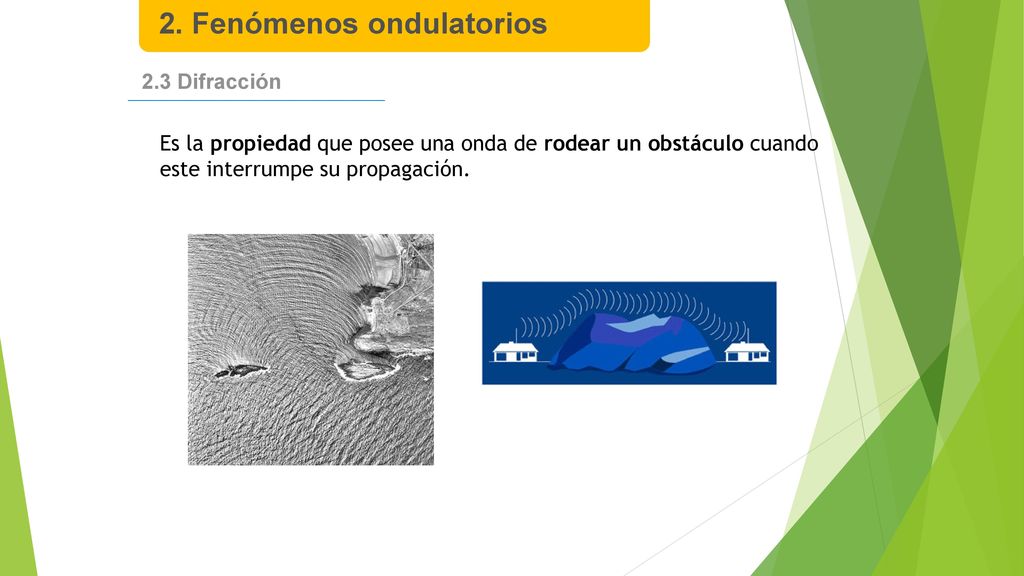 2. Fenómenos ondulatorios

2.3 Difracción

Es la propiedad que posee una onda de rodear un obstáculo cuando este interrumpe su propagación.